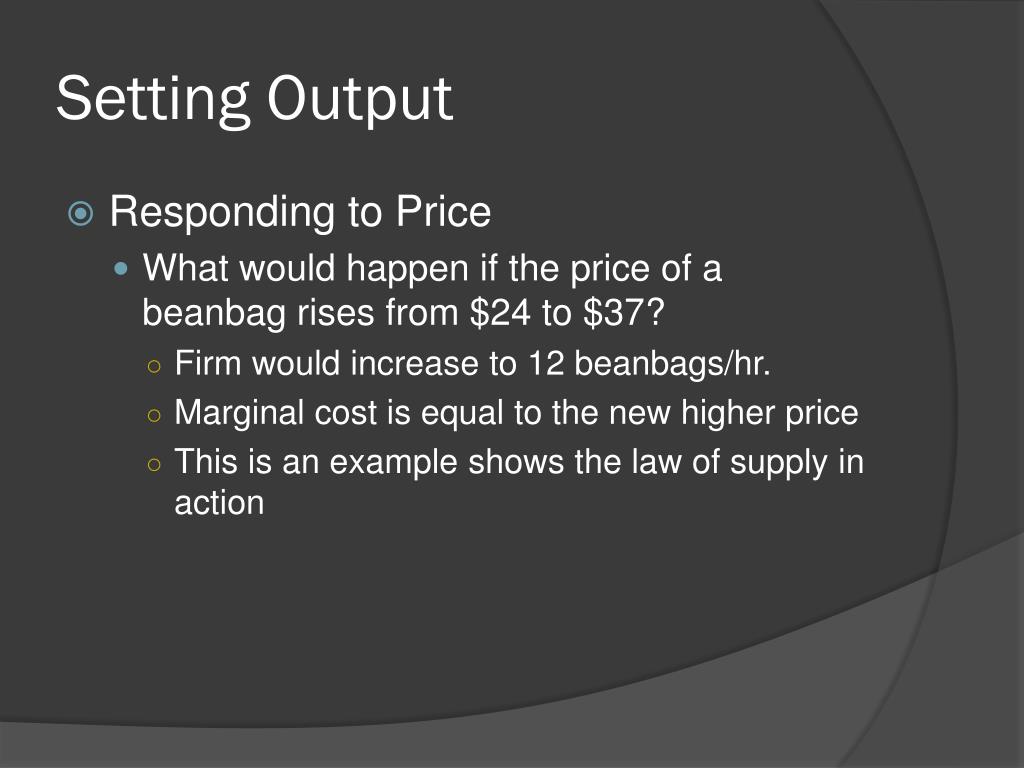 Setting Output

Responding to Price

What would happen if the price of a beanbag rises from \$24 to \$37?

Firm would increase to 12 beanbags/hr.

Marginal cost is equal to the new higher price

This is an example shows the law of supply in action